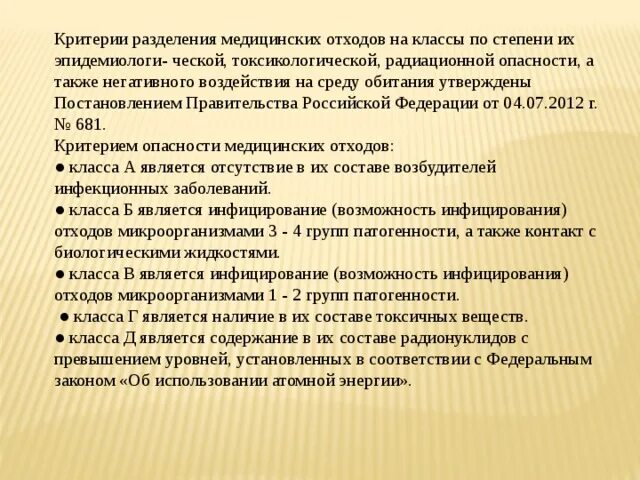 Критерии разделения медицинских отходов на классы по степени их эпидемиологи- ческой, токсикологической, радиационной опасности, а также негативного воздействия на среду обитания утверждены Постановлением Правительства Российской Федерации от 04.07.2012 г. № 681.
Критерием опасности медицинских отходов:
● класса А является отсутствие в их составе возбудителей инфекционных заболеваний.
● класса Б является инфицирование (возможность инфицирования) отходов микроорганизмами 3 - 4 групп патогенности, а также контакт с биологическими жидкостями.
● класса В является инфицирование (возможность инфицирования) отходов микроорганизмами 1 - 2 групп патогенности.
● класса Г является наличие в их составе токсичных веществ.
● класса Д является содержание в их составе радионуклидов с превышением уровней, установленных в соответствии с Федеральным законом «Об использовании атомной энергии».